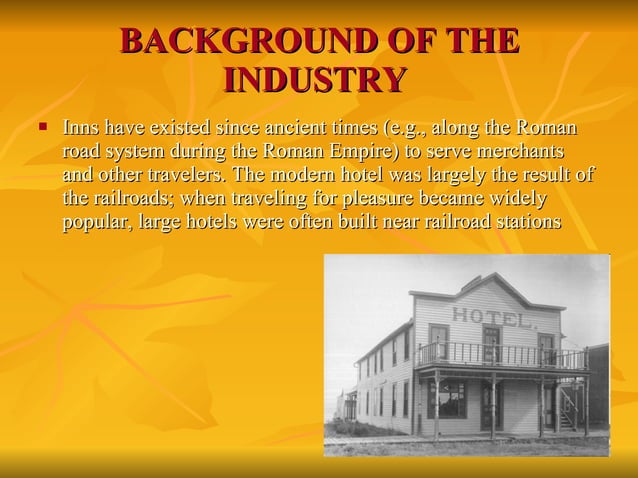 BACKGROUND OF THE INDUSTRY

▪ Inns have existed since ancient times (e.g., along the Roman road system during the Roman Empire) to serve merchants and other travelers. The modern hotel was largely the result of the railroads; when traveling for pleasure became widely popular, large hotels were often built near railroad stations

HOTEL.